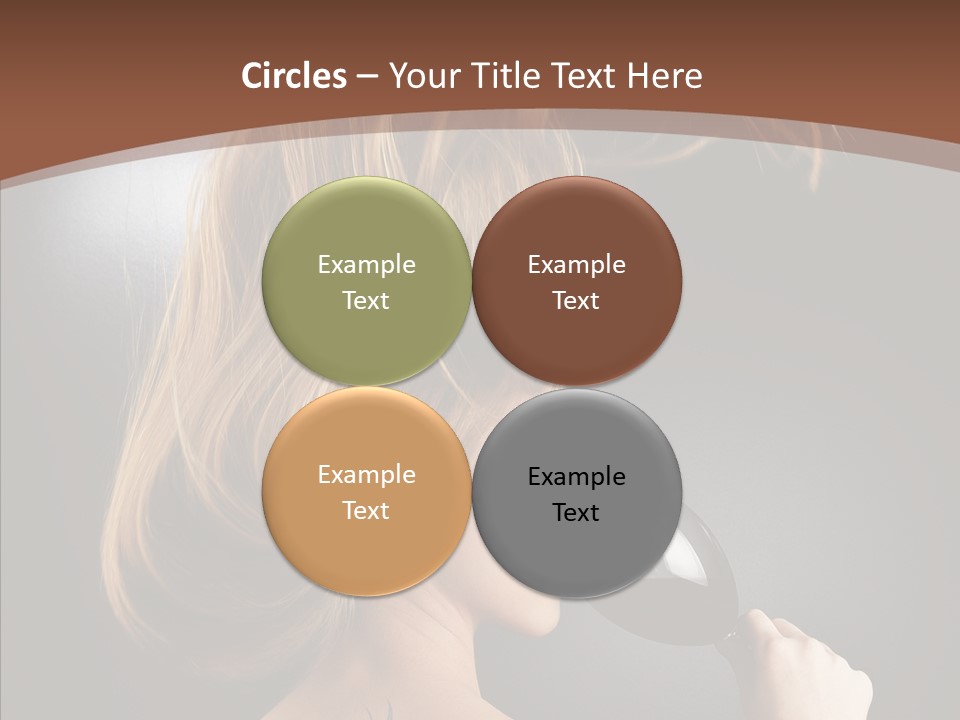 Circles – Your Title Text Here

Example Text

Example Text

Example Text

Example Text